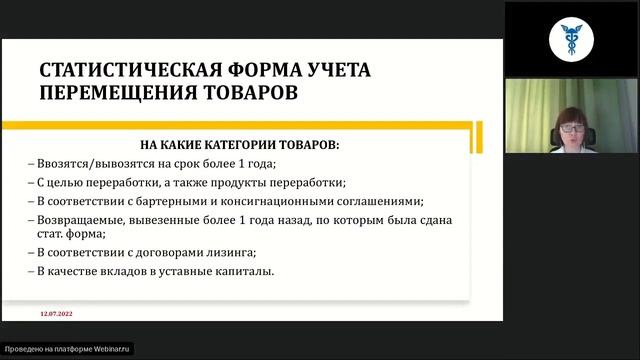 СТАТИСТИЧЕСКАЯ ФОРМА УЧЕТА ПЕРЕМЕЩЕНИЯ ТОВАРОВ

НА КАКИЕ КАТЕГОРИИ ТОВАРОВ:

– Ввозятся/вывозятся на срок более 1 года;

– С целью переработки, а также продукты переработки;

– В соответствии с бартерными и консигнационными соглашениями;

– Возвращаемые, вывезенные более 1 года назад, по которым была сдана стат. форма;

– В соответствии с договорами лизинга;

– В качестве вкладов в уставные капиталы.

12.07.2022

Проведено на платформе Webinar.ru